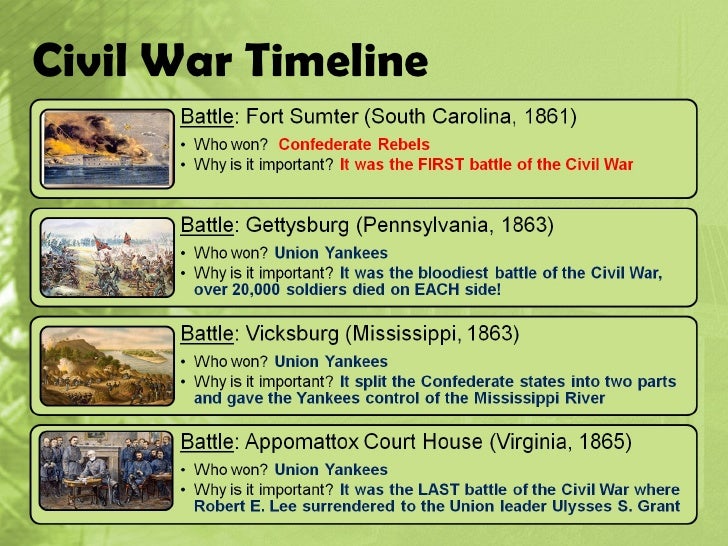 Civil War Timeline

Battle: Fort Sumter (South Carolina, 1861)
• Who won? Confederate Rebels
• Why is it important? It was the FIRST battle of the Civil War

Battle: Gettysburg (Pennsylvania, 1863)
• Who won? Union Yankees
• Why is it important? It was the bloodiest battle of the Civil War, over 20,000 soldiers died on EACH side!

Battle: Vicksburg (Mississippi, 1863)
• Who won? Union Yankees
• Why is it important? It split the Confederate states into two parts and gave the Yankees control of the Mississippi River

Battle: Appomattox Court House (Virginia, 1865)
• Who won? Union Yankees
• Why is it important? It was the LAST battle of the Civil War where Robert E. Lee surrendered to the Union leader Ulysses S. Grant